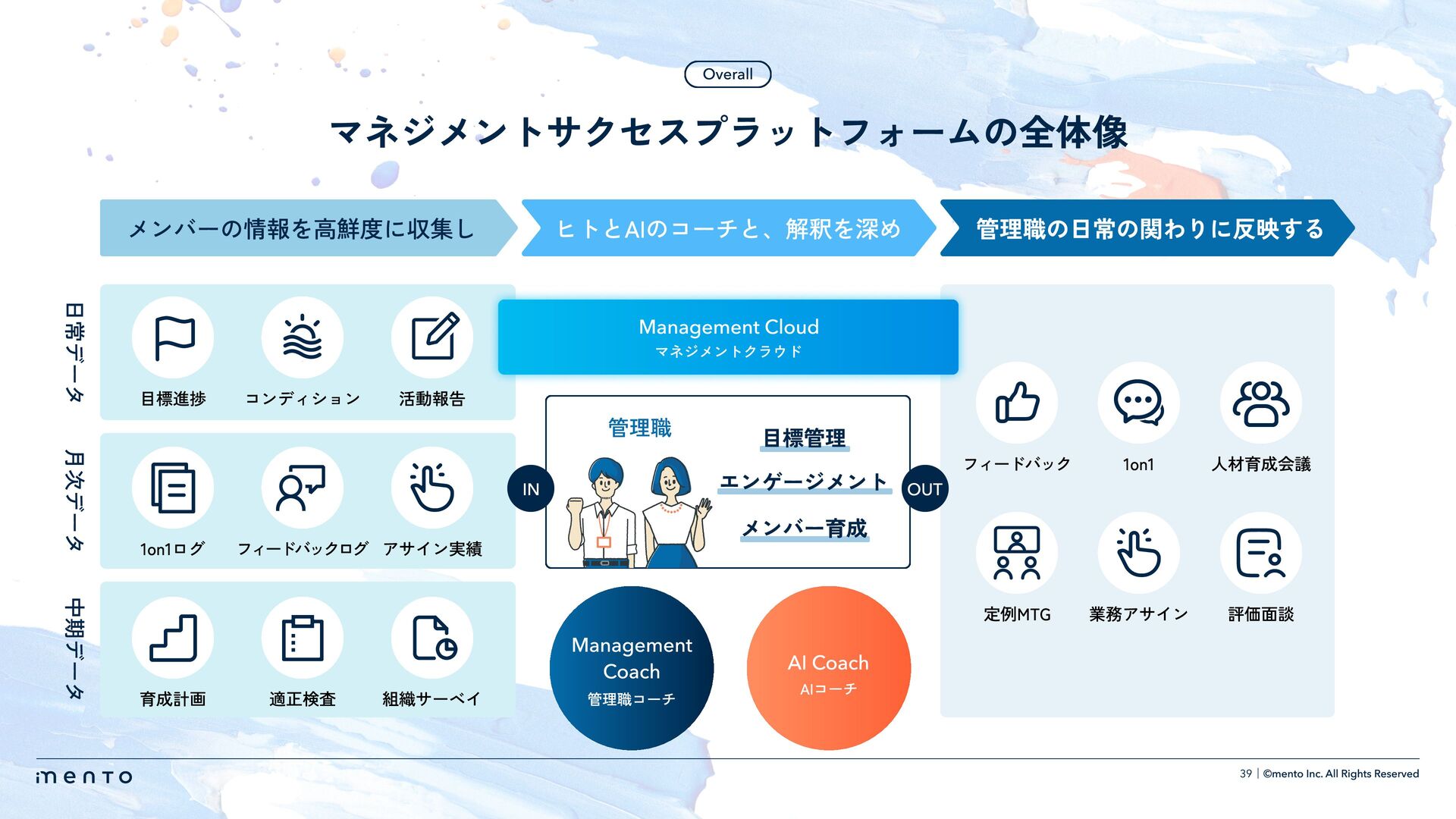 Overall

マネジメントサクセスプラットフォームの全体像

メンバーの情報を高鮮度に収集し

ヒトとAIのコーチと、解釈を深め

管理職の日常の関わりに反映する

日常データ

目標進捗

コンディション

活動報告

月次データ

1on1ログ

フィードバックログ

アサイン実績

中期データ

育成計画

適正検査

組織サーベイ

Management Cloud
マネジメントクラウド

IN

管理職

目標管理

エンゲージメント

メンバー育成

OUT

Management Coach
管理職コーチ

AI Coach
AIコーチ

フィードバック

1on1

人材育成会議

定例MTG

業務アサイン

評価面談

mento

39 | ©mento Inc. All Rights Reserved